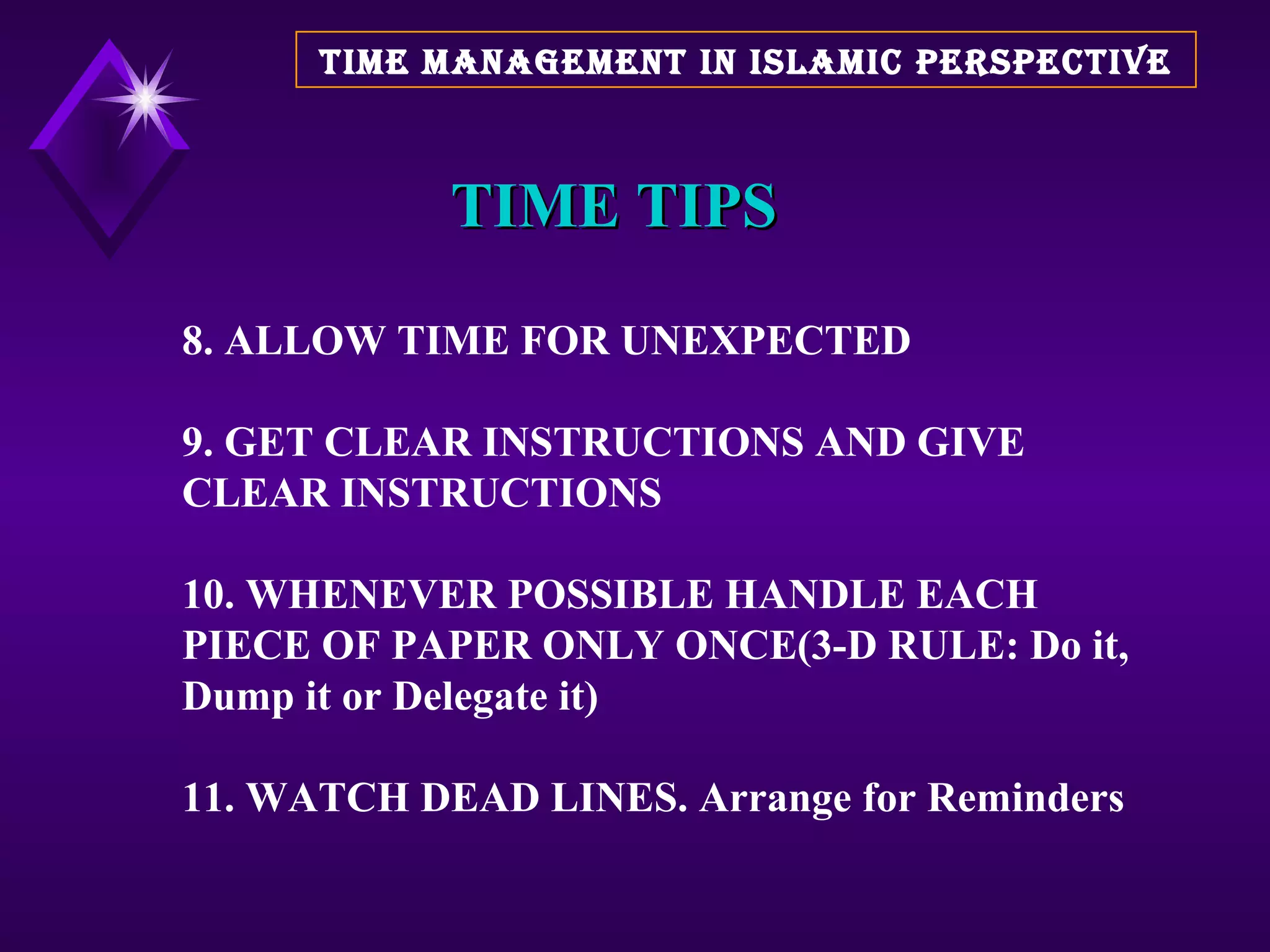 TIME MANAGEMENT IN ISLAMIC PERSPECTIVE

TIME TIPS

8. ALLOW TIME FOR UNEXPECTED

9. GET CLEAR INSTRUCTIONS AND GIVE CLEAR INSTRUCTIONS

10. WHENEVER POSSIBLE HANDLE EACH PIECE OF PAPER ONLY ONCE(3-D RULE: Do it, Dump it or Delegate it)

11. WATCH DEAD LINES. Arrange for Reminders